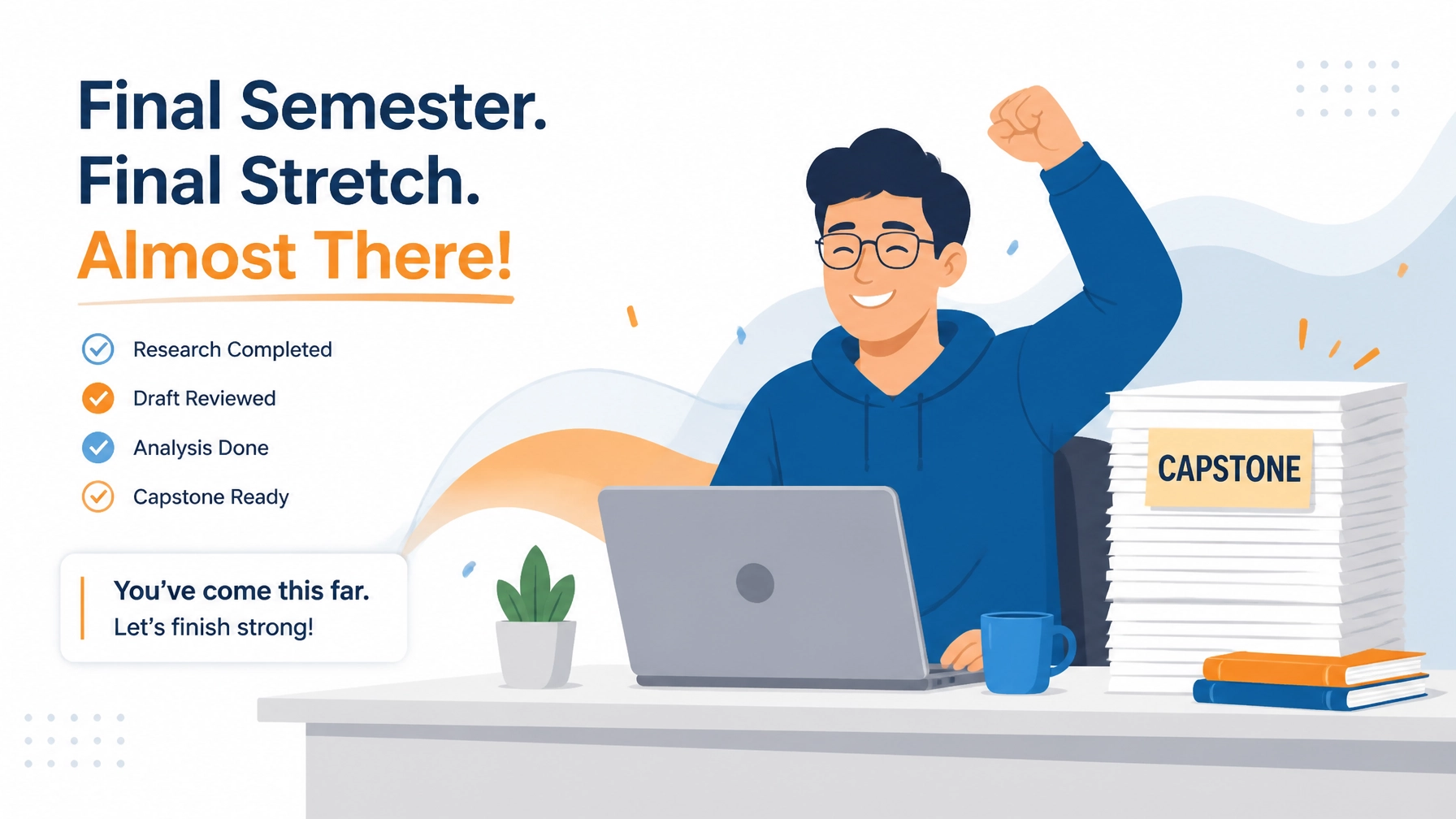 Final Semester.
Final Stretch.
Almost There!

Research Completed
Draft Reviewed
Analysis Done
Capstone Ready

You’ve come this far.
Let’s finish strong!

CAPSTONE